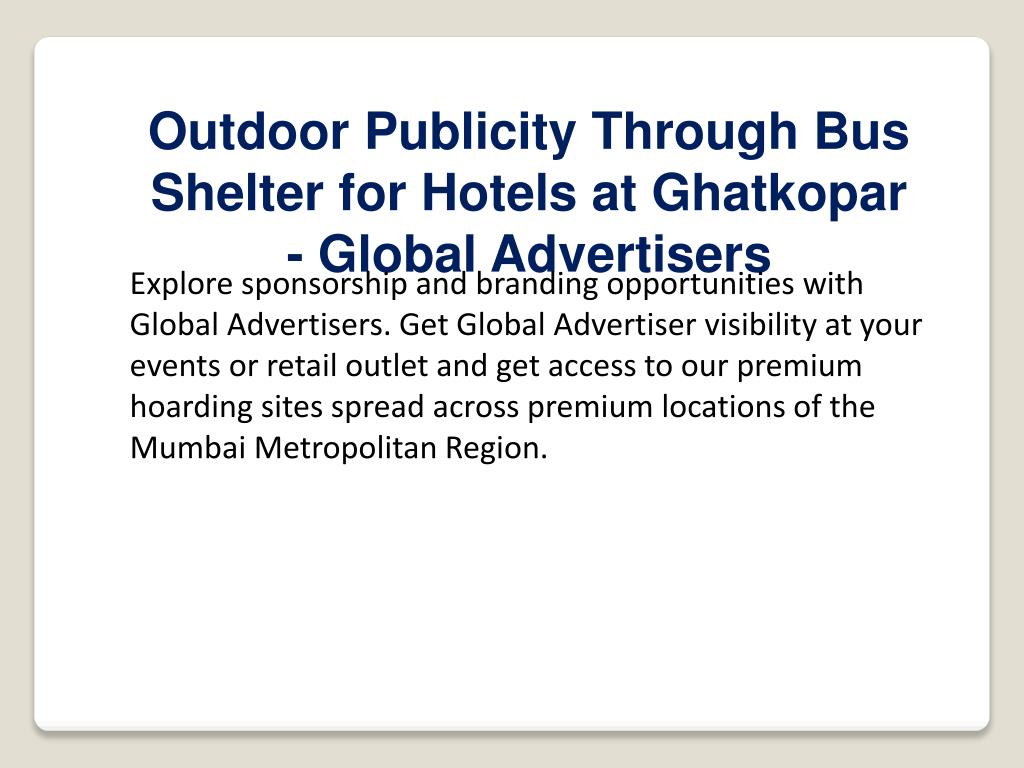 Outdoor Publicity Through Bus Shelter for Hotels at Ghatkopar - Global Advertisers

Explore sponsorship and branding opportunities with Global Advertisers. Get Global Advertiser visibility at your events or retail outlet and get access to our premium hoarding sites spread across premium locations of the Mumbai Metropolitan Region.